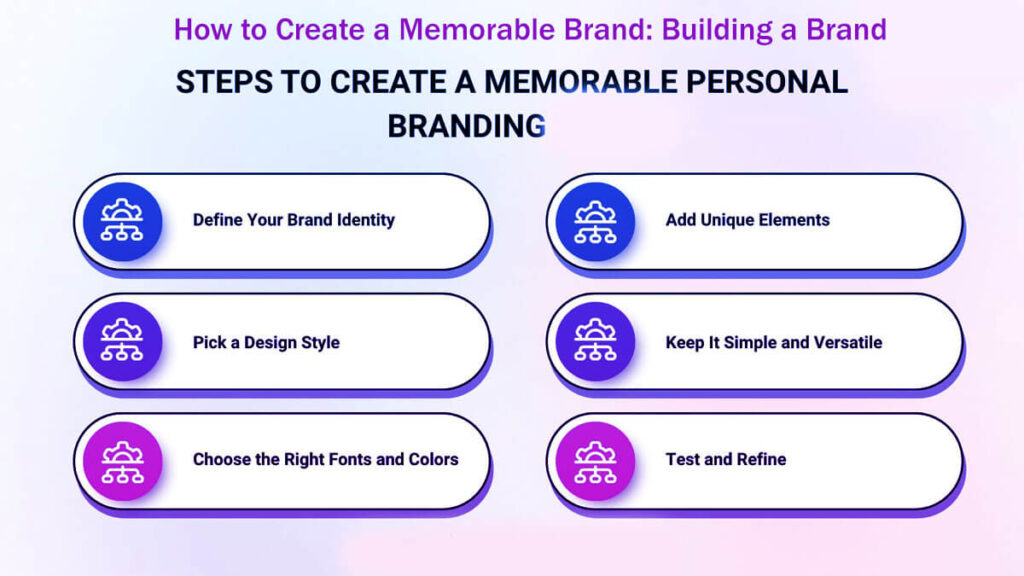 How to Create a Memorable Brand: Building a Brand

STEPS TO CREATE A MEMORABLE PERSONAL BRANDING

Define Your Brand Identity

Pick a Design Style

Choose the Right Fonts and Colors

Add Unique Elements

Keep It Simple and Versatile

Test and Refine